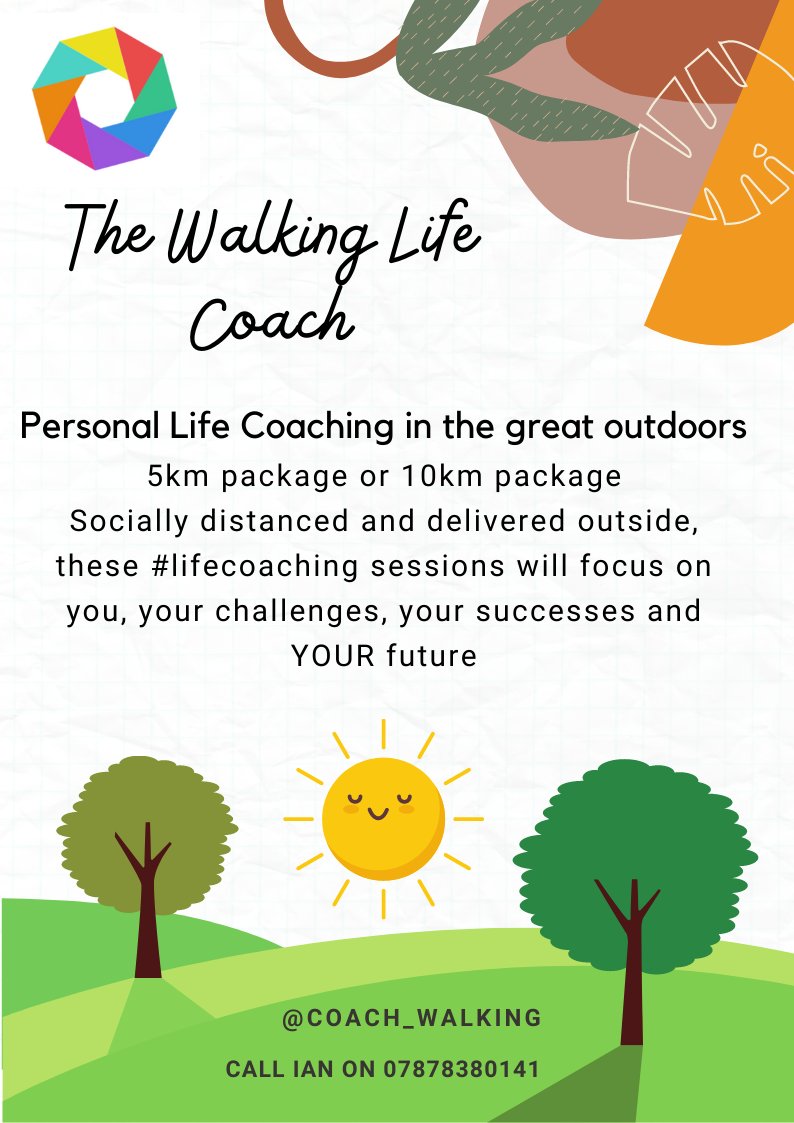 The Walking Life Coach

Personal Life Coaching in the great outdoors

5km package or 10km package
Socially distanced and delivered outside, these #lifecoaching sessions will focus on you, your challenges, your successes and YOUR future

@COACH_WALKING

CALL IAN ON 07878380141